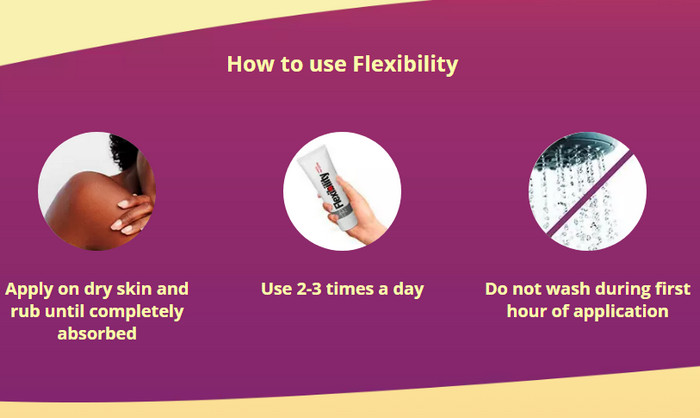 How to use Flexibility

Flexibility

Apply on dry skin and rub until completely absorbed

Use 2-3 times a day

Do not wash during first hour of application